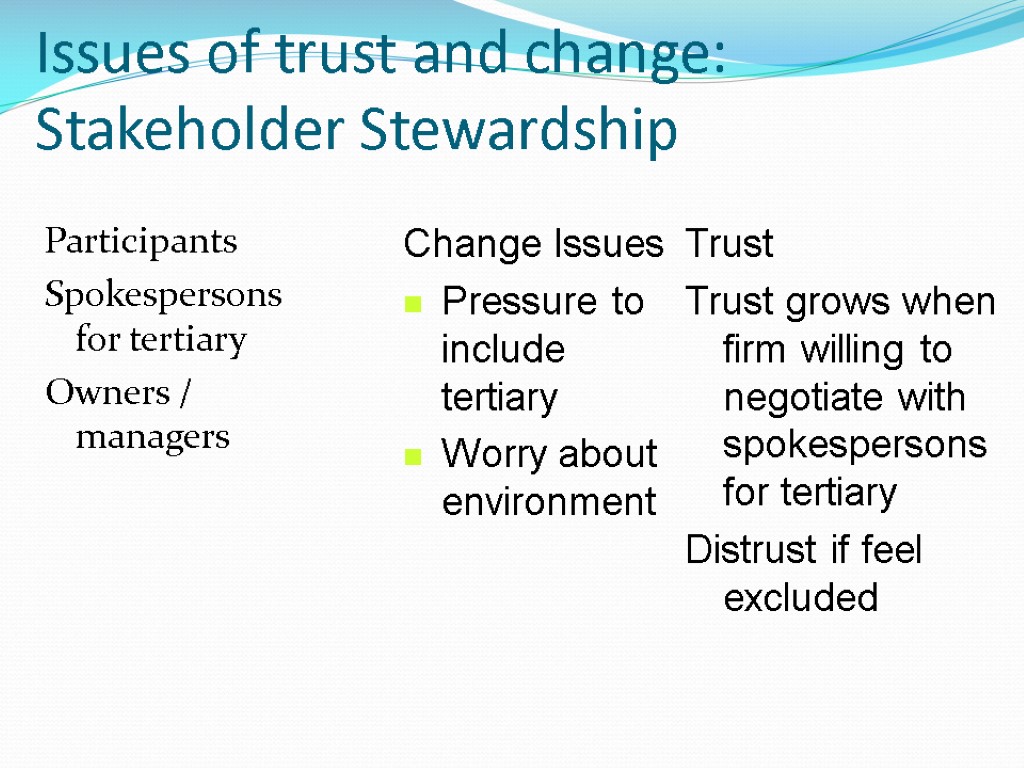 Issues of trust and change: Stakeholder Stewardship

Participants

Spokespersons for tertiary

Owners / managers

Change Issues

Pressure to include tertiary

Worry about environment

Trust

Trust grows when firm willing to negotiate with spokespersons for tertiary

Distrust if feel excluded